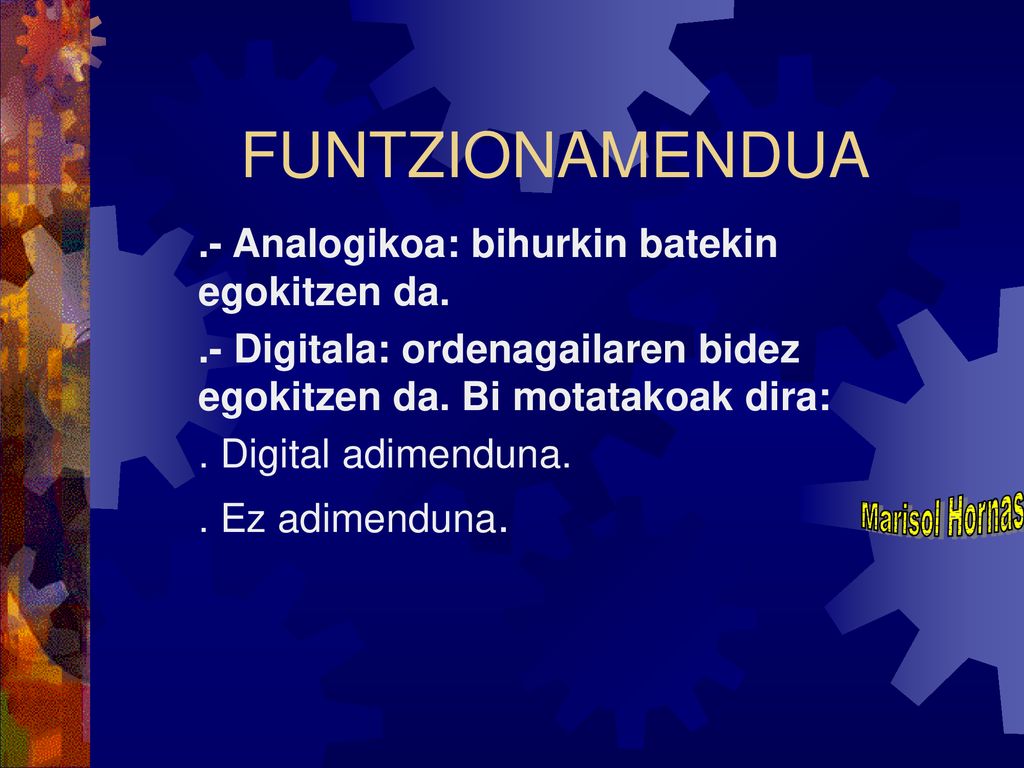 FUNTZIONAMENDUA

.- Analogikoa: bihurkin batekin egokitzen da.

.- Digitala: ordenagailaren bidez egokitzen da. Bi motatakoak dira:

. Digital adimenduna.

. Ez adimenduna.

Marisol Hornas